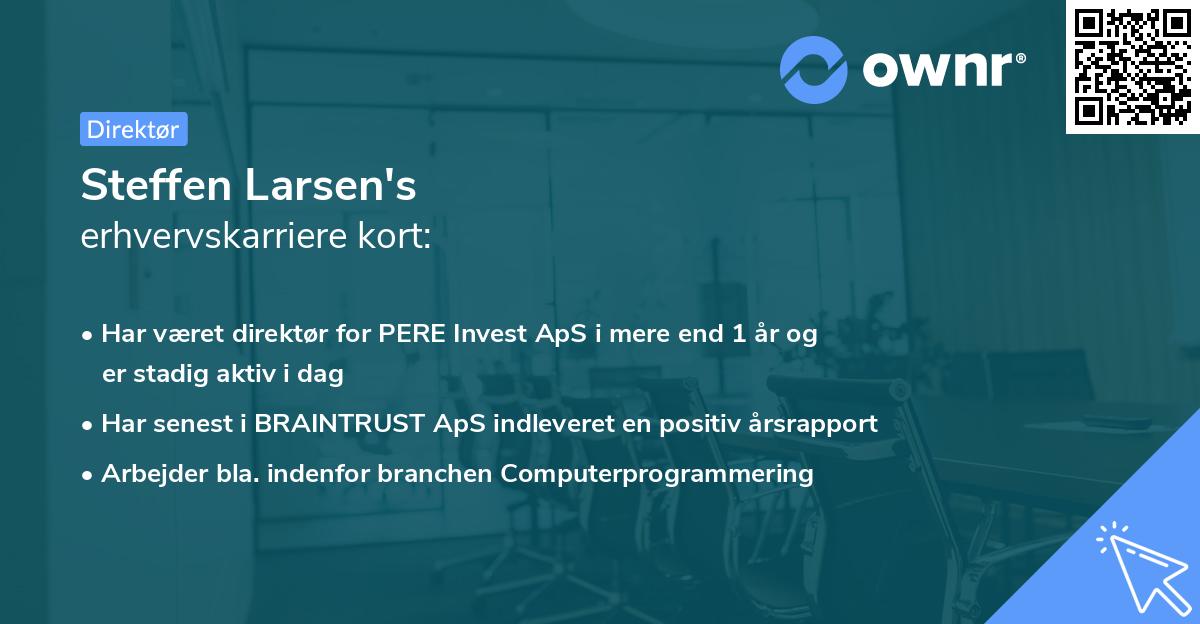 ownr®

Direktør

Steffen Larsen's
erhvervskarriere kort:

• Har været direktør for PERE Invest ApS i mere end 1 år og er stadig aktiv i dag
• Har senest i BRAINTRUST ApS indleveret en positiv årsrapport
• Arbejder bla. indenfor branchen Computerprogrammering